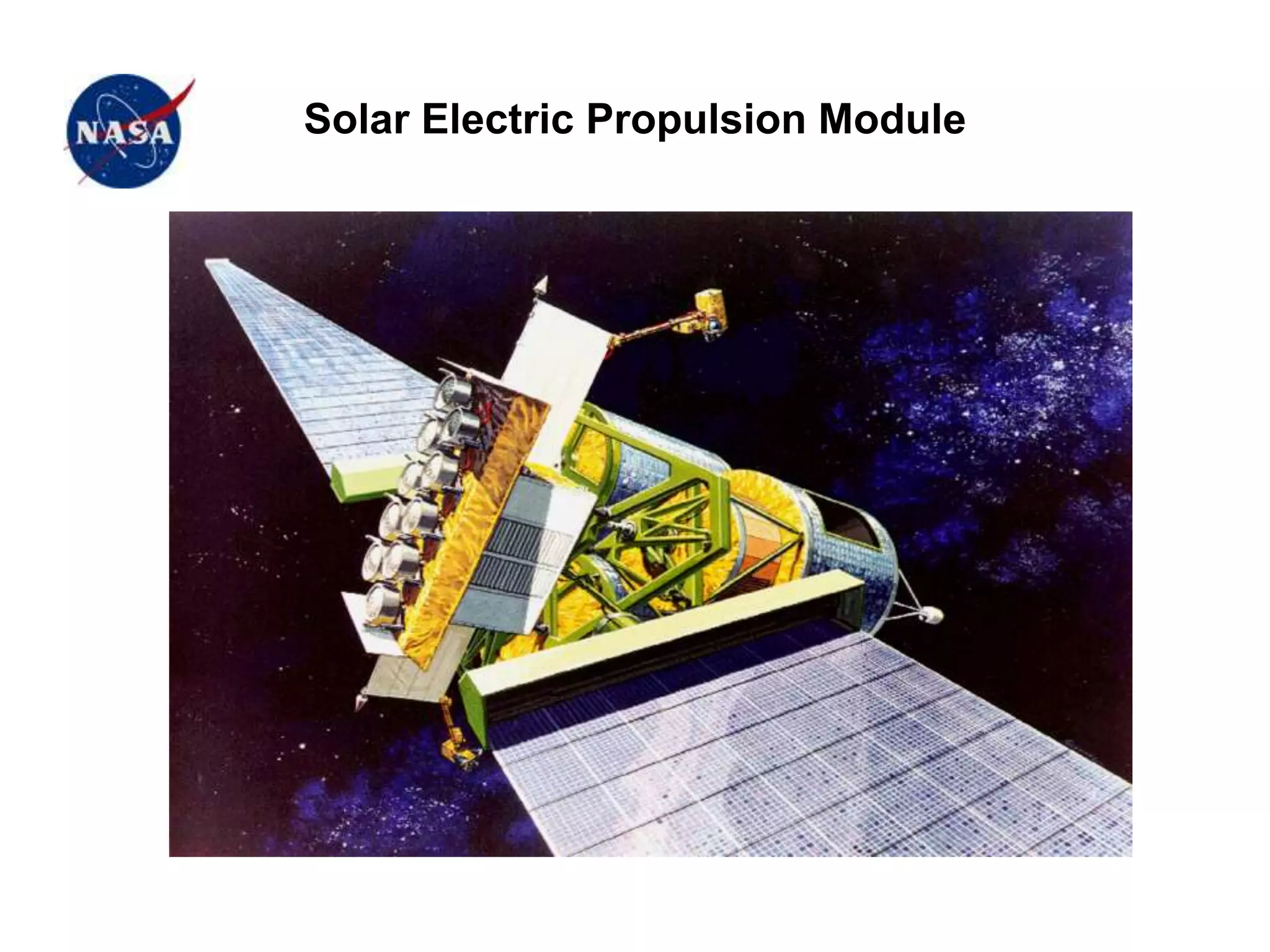 NASA

Solar Electric Propulsion Module